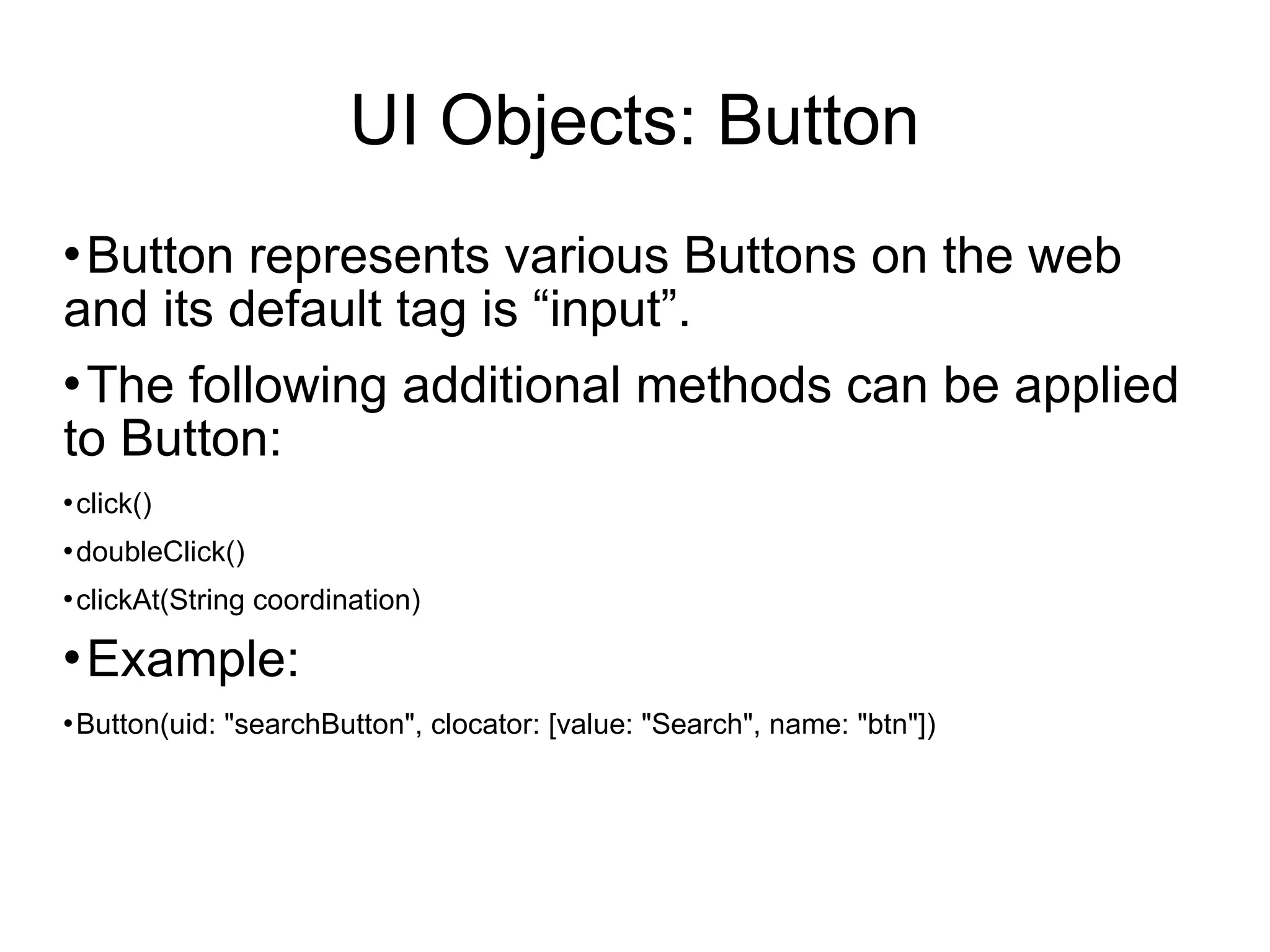 UI Objects: Button

•Button represents various Buttons on the web and its default tag is “input”.

•The following additional methods can be applied to Button:

•click()

•doubleClick()

•clickAt(String coordination)

•Example:

•Button(uid: "searchButton", clocator: [value: "Search", name: "btn"])